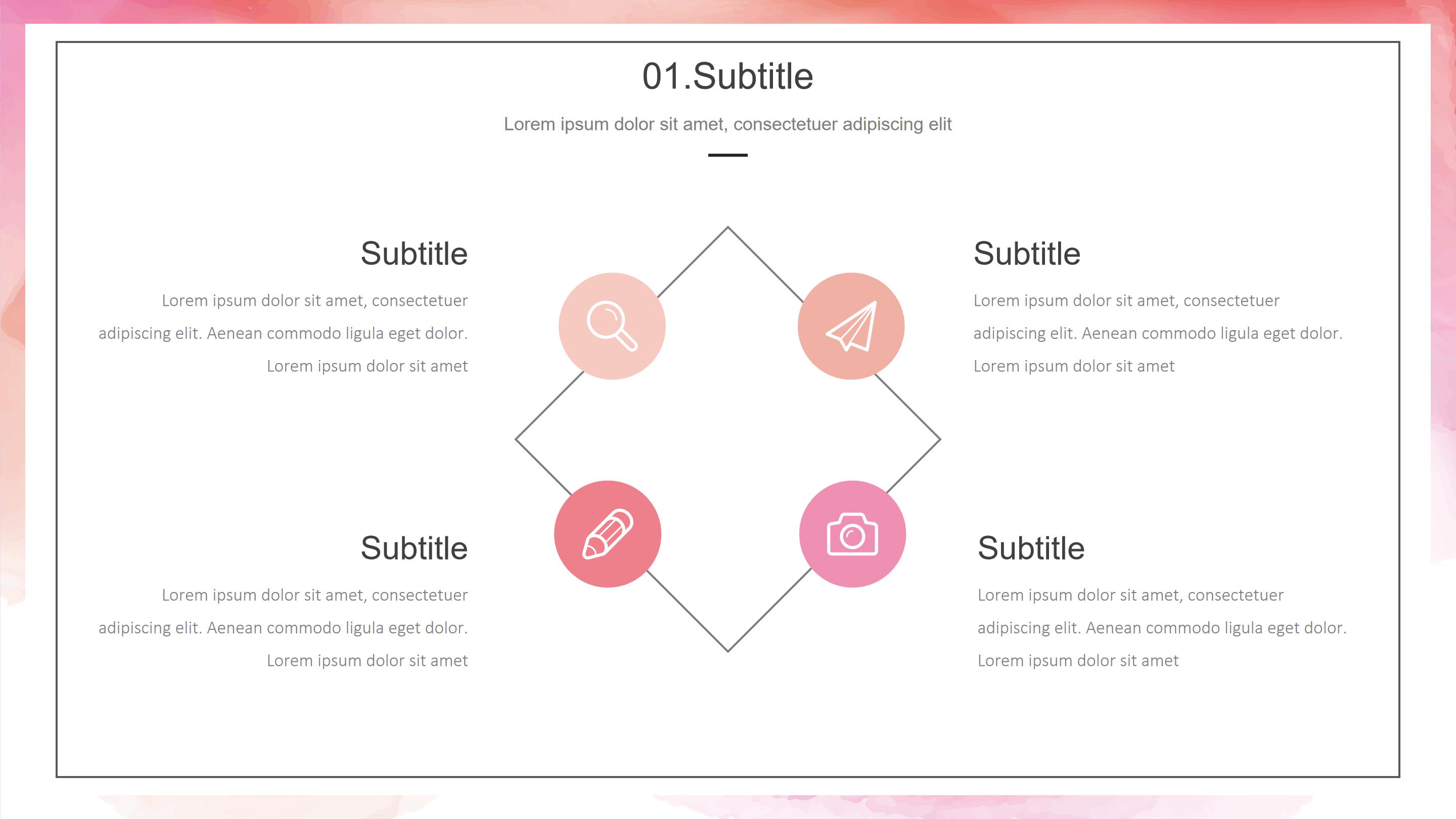 01.Subtitle

Lorem ipsum dolor sit amet, consectetuer adipiscing elit

Subtitle

Lorem ipsum dolor sit amet, consectetuer adipiscing elit. Aenean commodo ligula eget dolor. Lorem ipsum dolor sit amet

Subtitle

Lorem ipsum dolor sit amet, consectetuer adipiscing elit. Aenean commodo ligula eget dolor. Lorem ipsum dolor sit amet

Subtitle

Lorem ipsum dolor sit amet, consectetuer adipiscing elit. Aenean commodo ligula eget dolor. Lorem ipsum dolor sit amet

Subtitle

Lorem ipsum dolor sit amet, consectetuer adipiscing elit. Aenean commodo ligula eget dolor. Lorem ipsum dolor sit amet